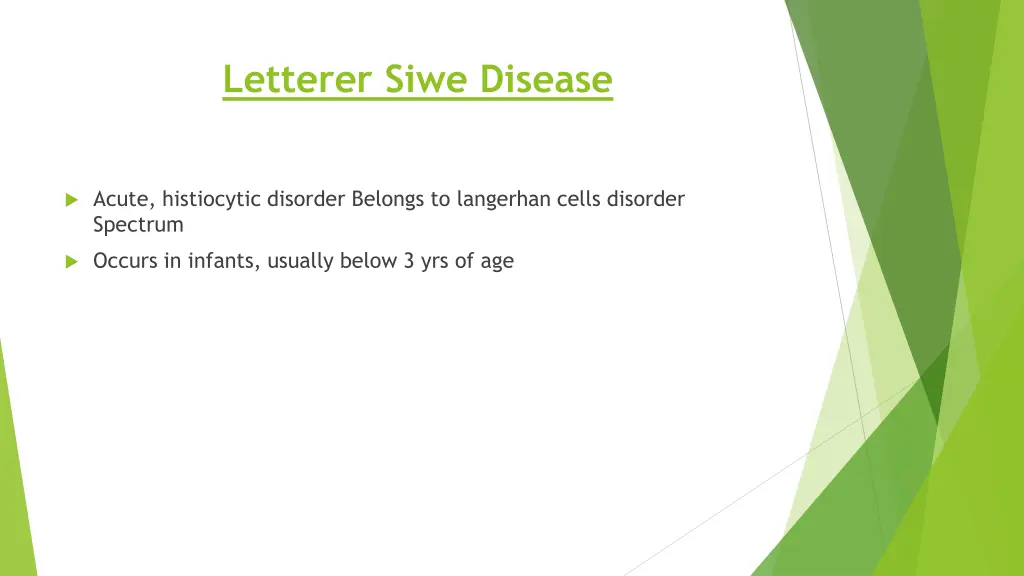 Letterer Siwe Disease

Acute, histiocytic disorder Belongs to langerhan cells disorder Spectrum

Occurs in infants, usually below 3 yrs of age